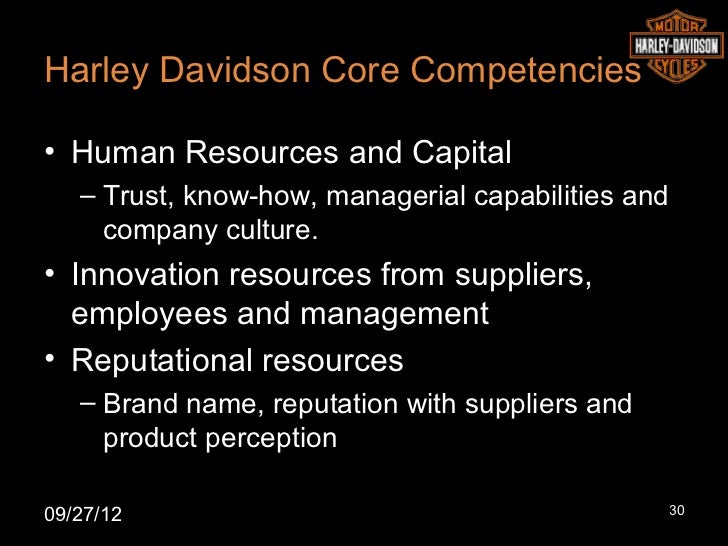 MOTOR
HARLEY-DAVIDSON
CYCLES

Harley Davidson Core Competencies

• Human Resources and Capital
– Trust, know-how, managerial capabilities and company culture.
• Innovation resources from suppliers, employees and management
• Reputational resources
– Brand name, reputation with suppliers and product perception

09/27/12

30